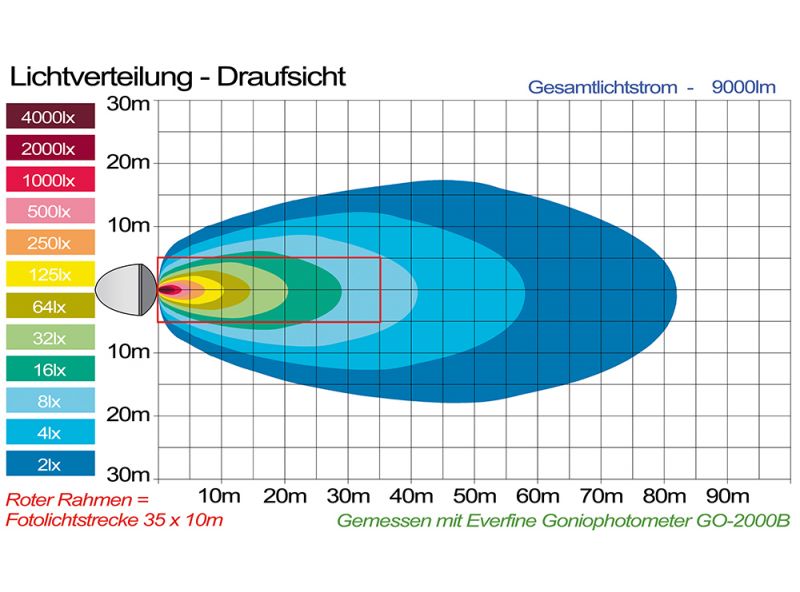 Lichtverteilung - Draufsicht

Gesamtlichtstrom - 9000lm

4000lx
2000lx
1000lx
500lx
250lx
125lx
64lx
32lx
16lx
8lx
4lx
2lx

30m
20m
10m
10m
20m
30m

10m 20m 30m 40m 50m 60m 70m 80m 90m

Roter Rahmen = Fotolichtstrecke 35 x 10m

Gemessen mit Everfine Goniophotometer GO-2000B